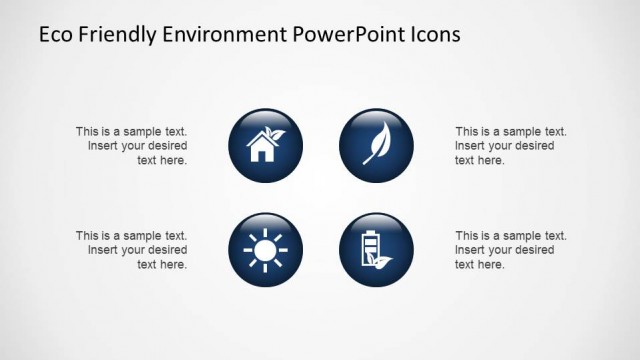 Eco Friendly Environment PowerPoint Icons

This is a sample text. Insert your desired text here.

This is a sample text. Insert your desired text here.

This is a sample text. Insert your desired text here.

This is a sample text. Insert your desired text here.